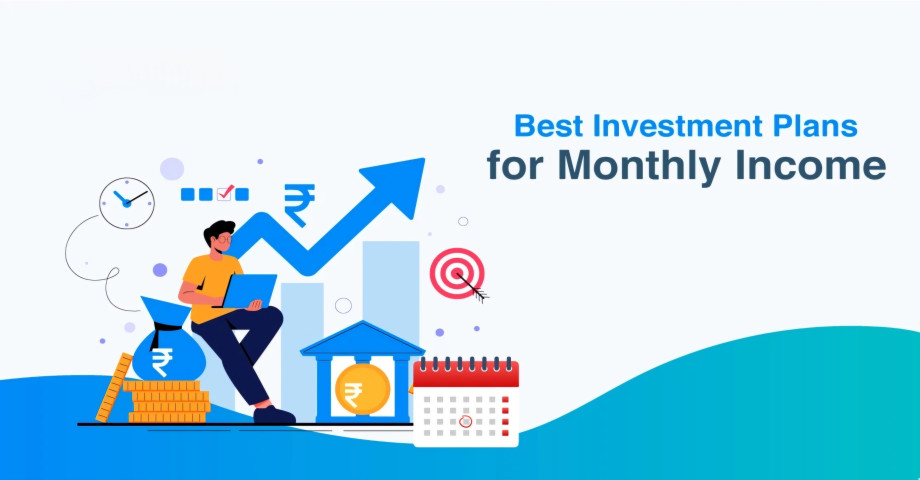 Best Investment Plans
for Monthly Income

₹

₹

₹